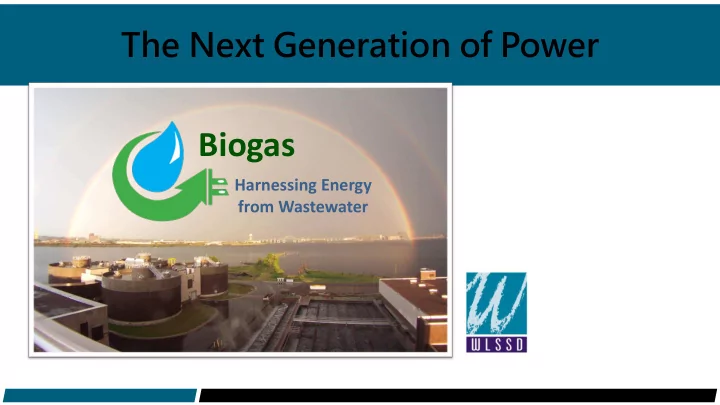 The Next Generation of Power

Biogas

Harnessing Energy from Wastewater

WLSSD